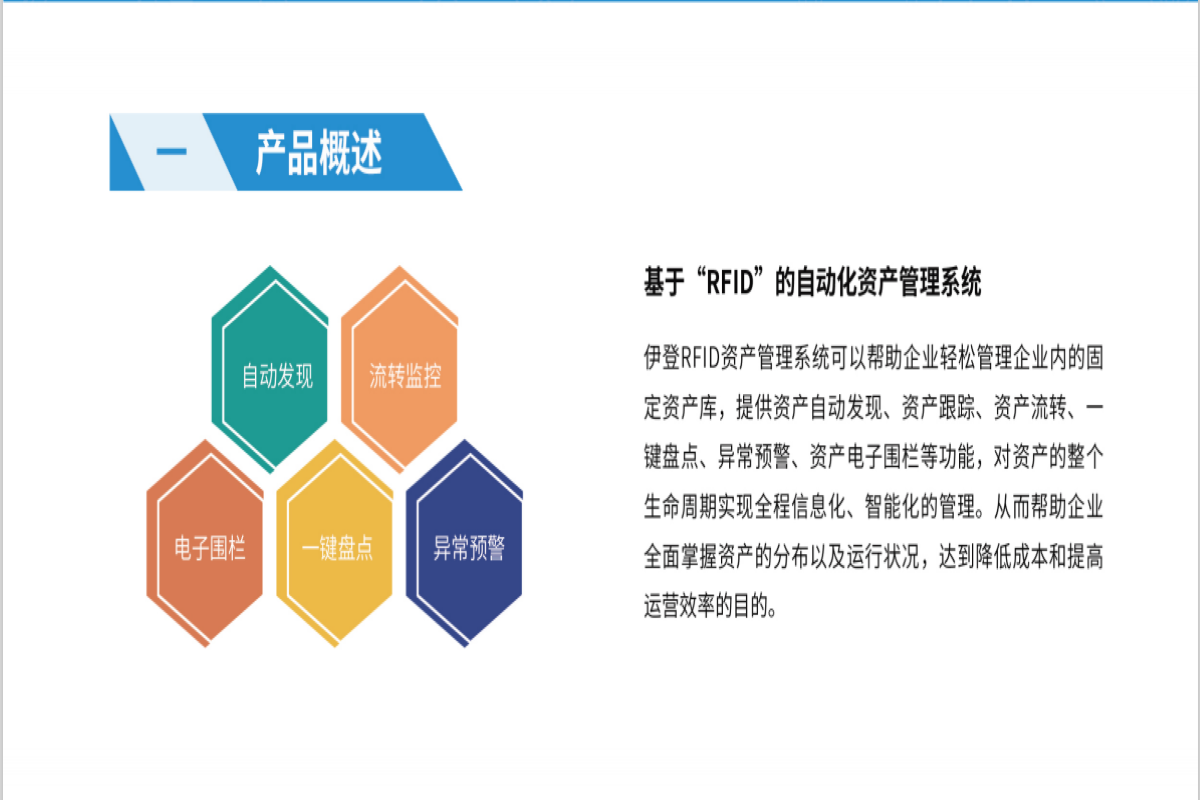 一 产品概述

自动发现
流转监控
电子围栏
一键盘点
异常预警

基于“RFID”的自动化资产管理系统

伊登RFID资产管理系统可以帮助企业轻松管理企业内的固定资产库，提供资产自动发现、资产跟踪、资产流转、一键盘点、异常预警、资产电子围栏等功能，对资产的整个生命周期实现全程信息化、智能化的管理。从而帮助企业全面掌握资产的分布以及运行状况，达到降低成本和提高运营效率的目的。